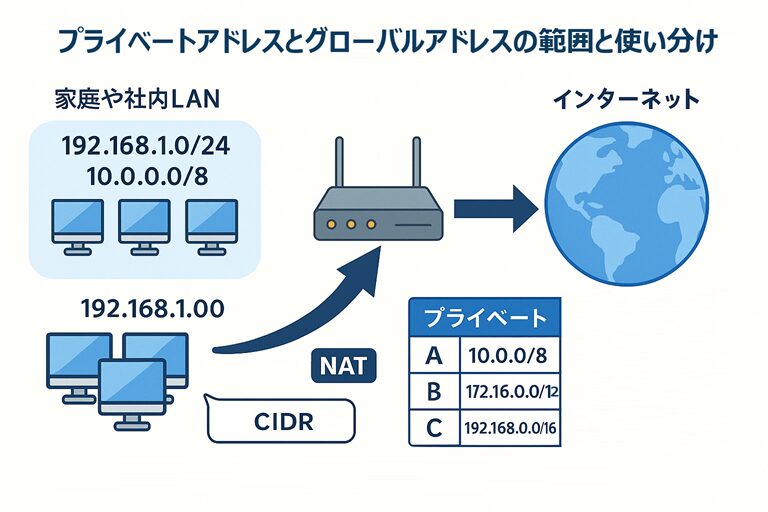 プライベートアドレスとグローバルアドレスの範囲と使い分け

家庭や社内LAN

192.168.1.0/24
10.0.0.0/8

インターネット

192.168.1.00

NAT

CIDR

| プライベート | |
|---|---|
| A | 10.0.0/8 |
| B | 172.16.0.0/12 |
| C | 192.168.0.0/16 |